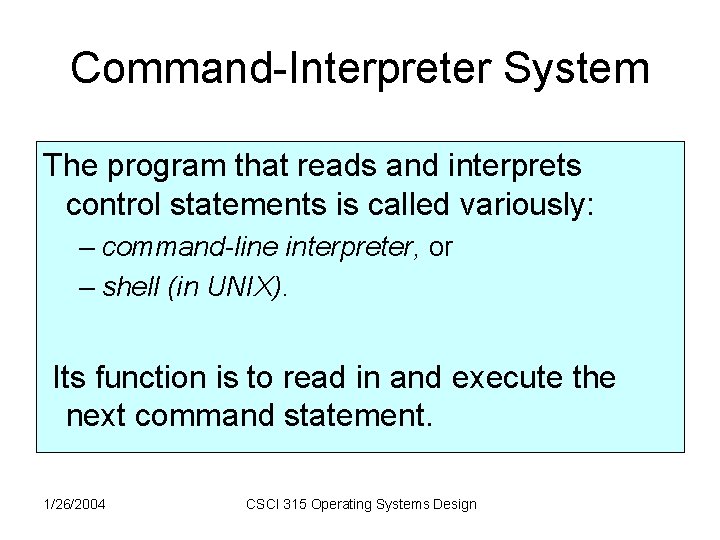 Command-Interpreter System

The program that reads and interprets control statements is called variously:

– command-line interpreter, or

– shell (in UNIX).

Its function is to read in and execute the next command statement.

1/26/2004

CSCI 315 Operating Systems Design